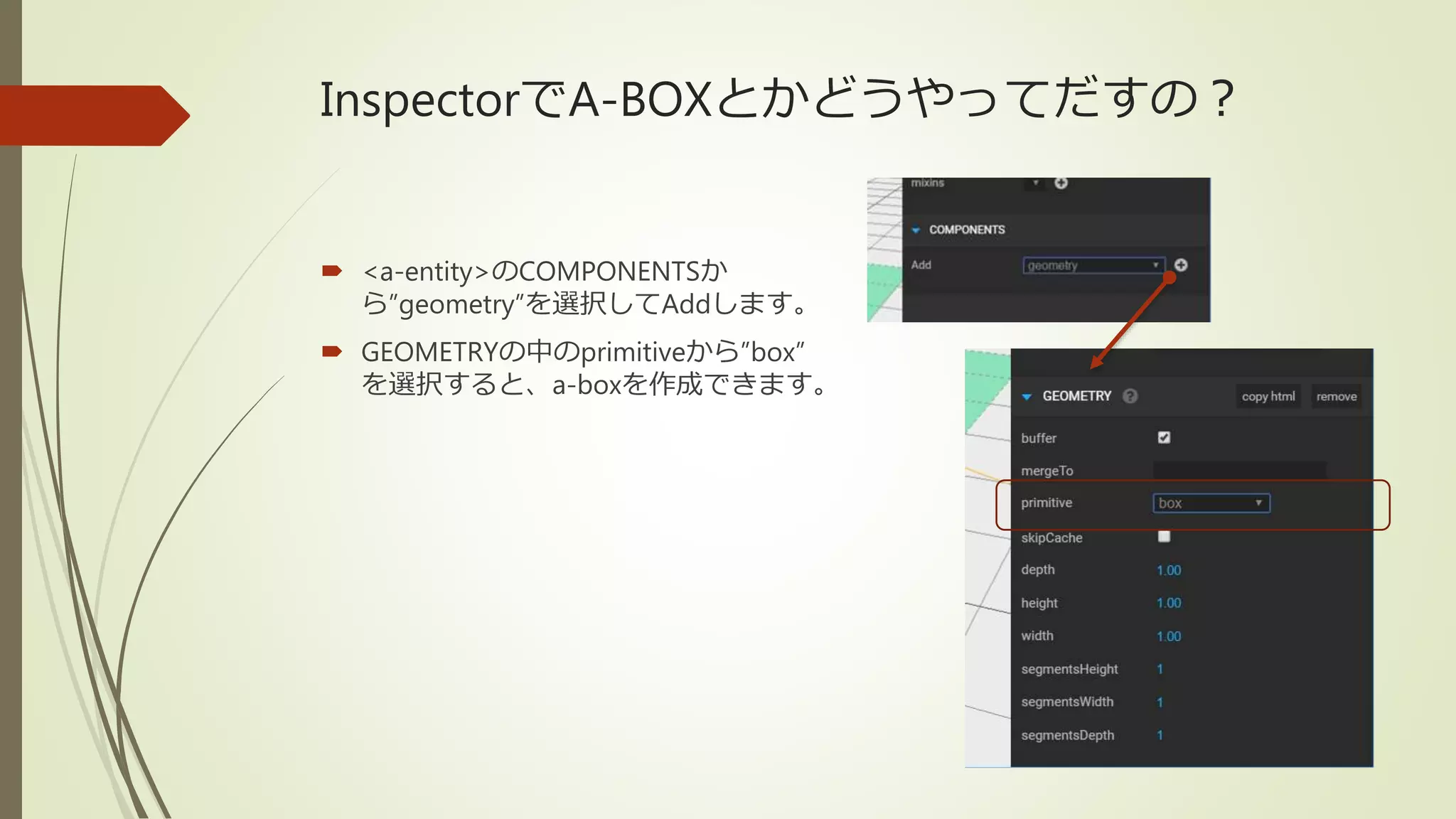 InspectorでA-BOXとかどうやってだすの？

<a-entity>のCOMPONENTSから”geometry”を選択してAddします。

GEOMETRYの中のprimitiveから”box”を選択すると、a-boxを作成できます。

mixins

COMPONENTS

Add geometry

GEOMETRY copy html remove

buffer

mergeTo

primitive box

skipCache

depth 1.00

height 1.00

width 1.00

segmentsHeight 1

segmentsWidth 1

segmentsDepth 1